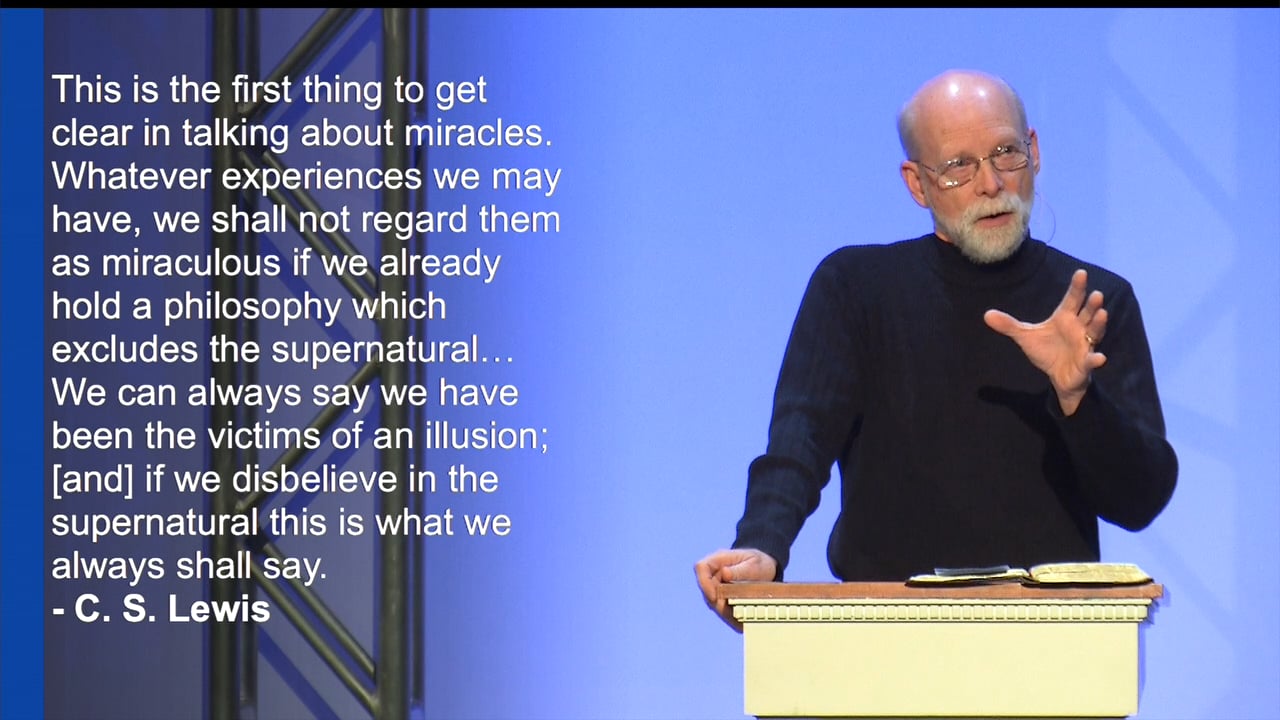 This is the first thing to get clear in talking about miracles. Whatever experiences we may have, we shall not regard them as miraculous if we already hold a philosophy which excludes the supernatural… We can always say we have been the victims of an illusion; [and] if we disbelieve in the supernatural this is what we always shall say.
- C. S. Lewis